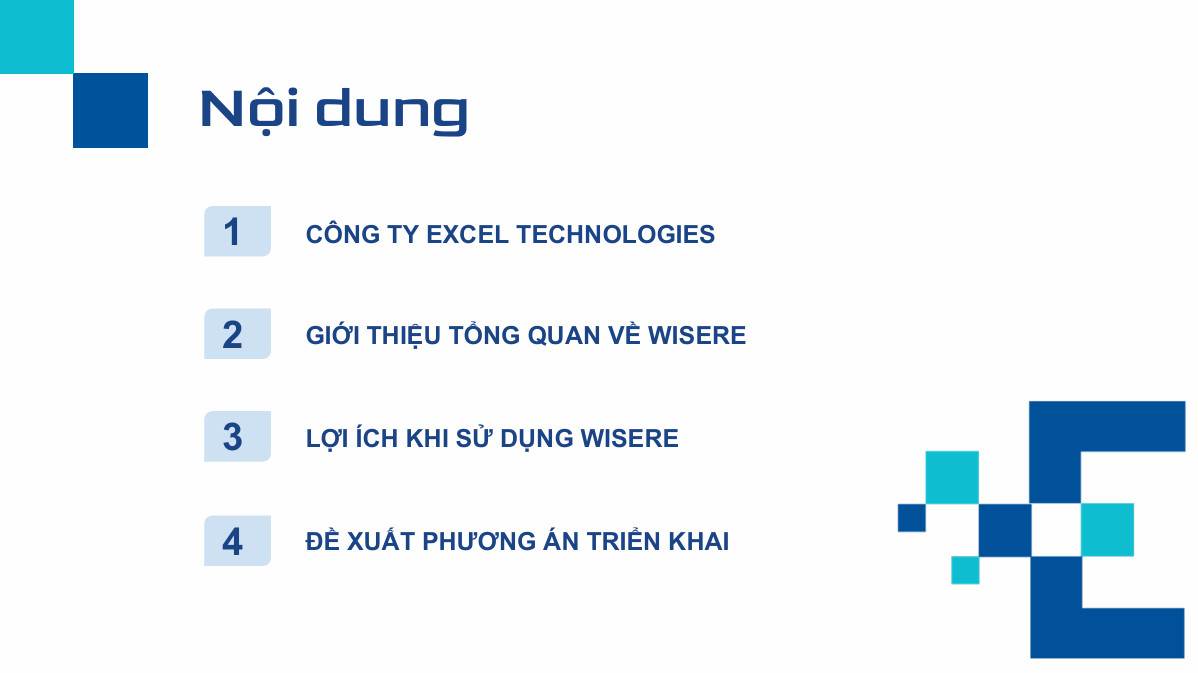 Nội dung

1 CÔNG TY EXCEL TECHNOLOGIES

2 GIỚI THIỆU TỔNG QUAN VỀ WISERE

3 LỢI ÍCH KHI SỬ DỤNG WISERE

4 ĐỀ XUẤT PHƯƠNG ÁN TRIỂN KHAI